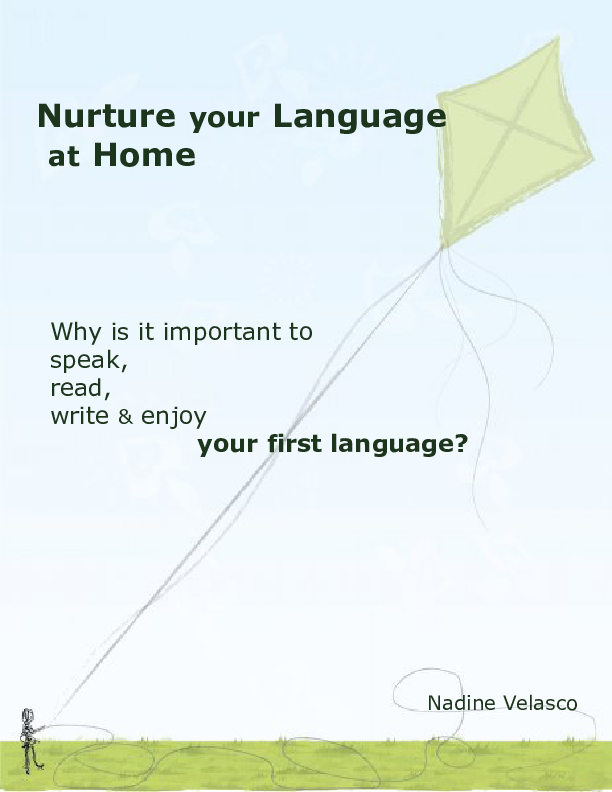 Nurture your Language at Home

Why is it important to
speak,
read,
write & enjoy
your first language?

Nadine Velasco